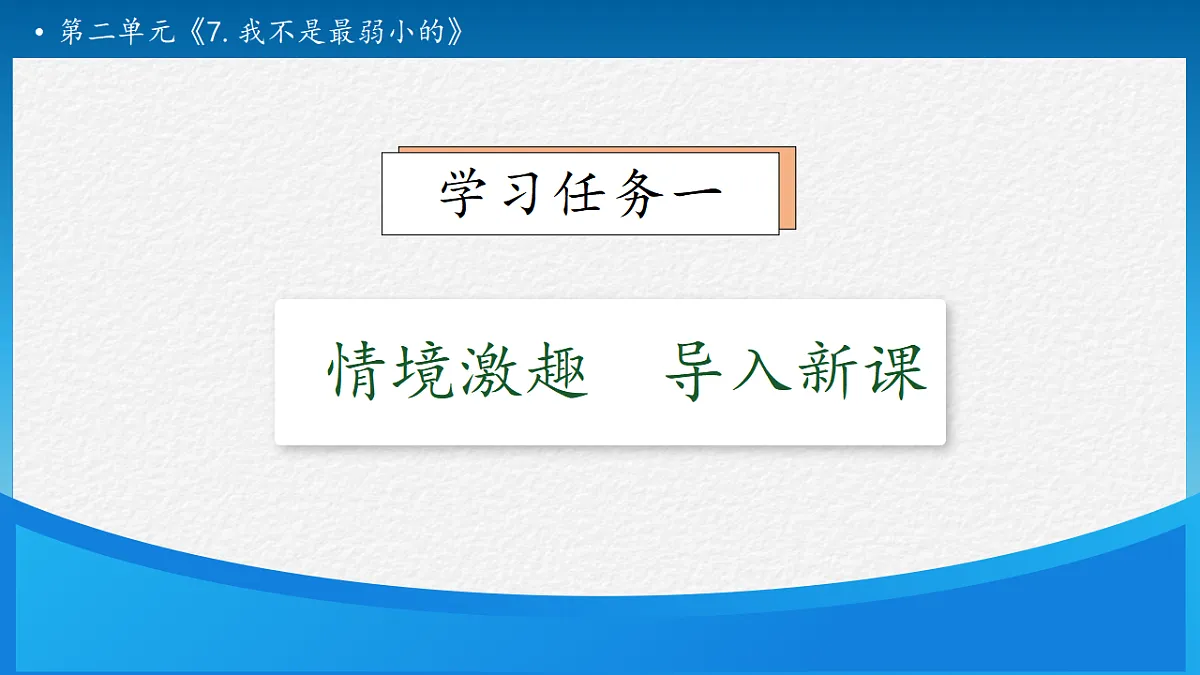 • 第二单元《7. 我不是最弱小的》

学习任务一

情境激趣　导入新课